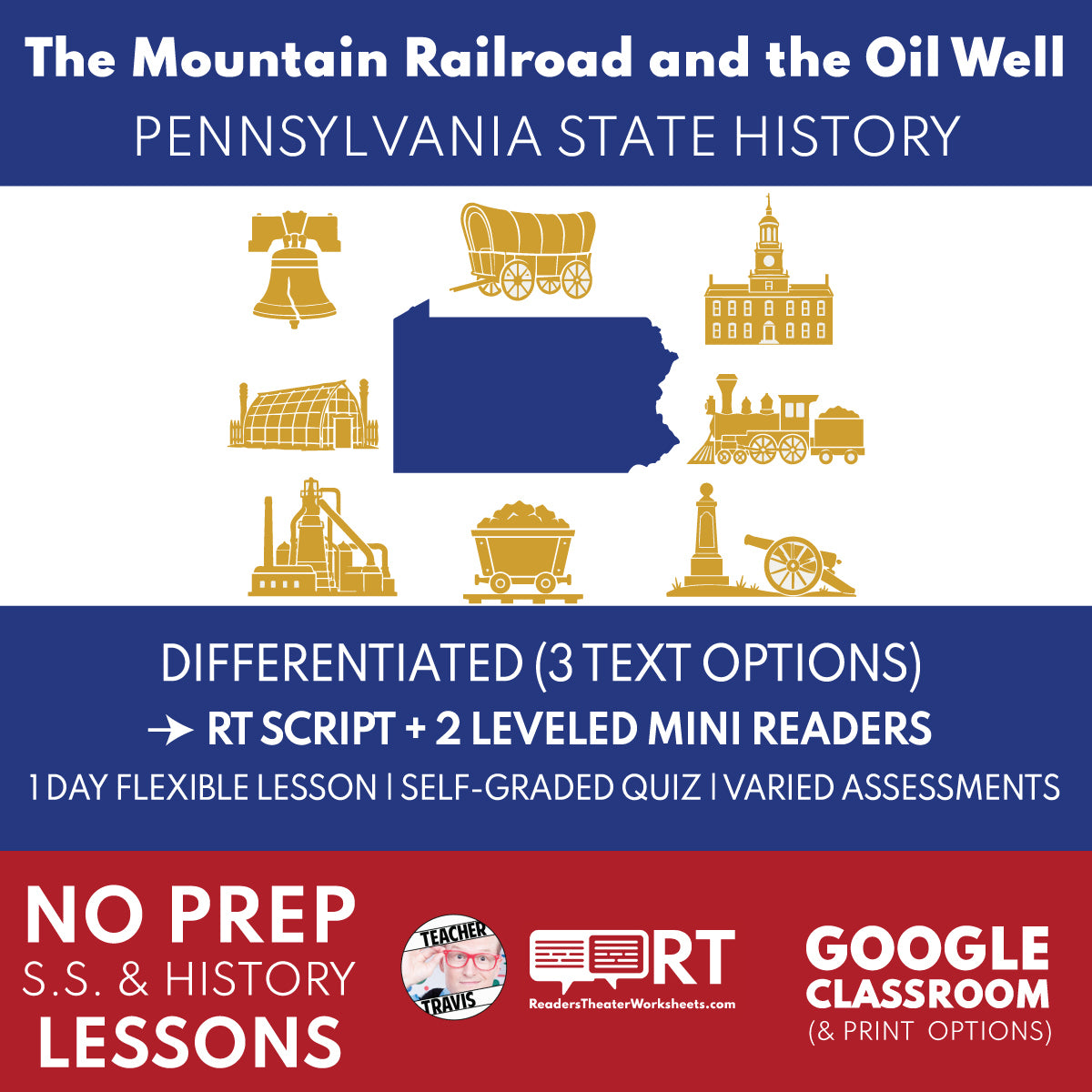 The Mountain Railroad and the Oil Well
PENNSYLVANIA STATE HISTORY

DIFFERENTIATED (3 TEXT OPTIONS)
→ RT SCRIPT + 2 LEVELED MINI READERS
1 DAY FLEXIBLE LESSON | SELF-GRADED QUIZ | VARIED ASSESSMENTS

NO PREP
S.S. & HISTORY
LESSONS

TEACHER
TRAVIS

RT
ReadersTheaterWorksheets.com

GOOGLE
CLASSROOM
(& PRINT OPTIONS)